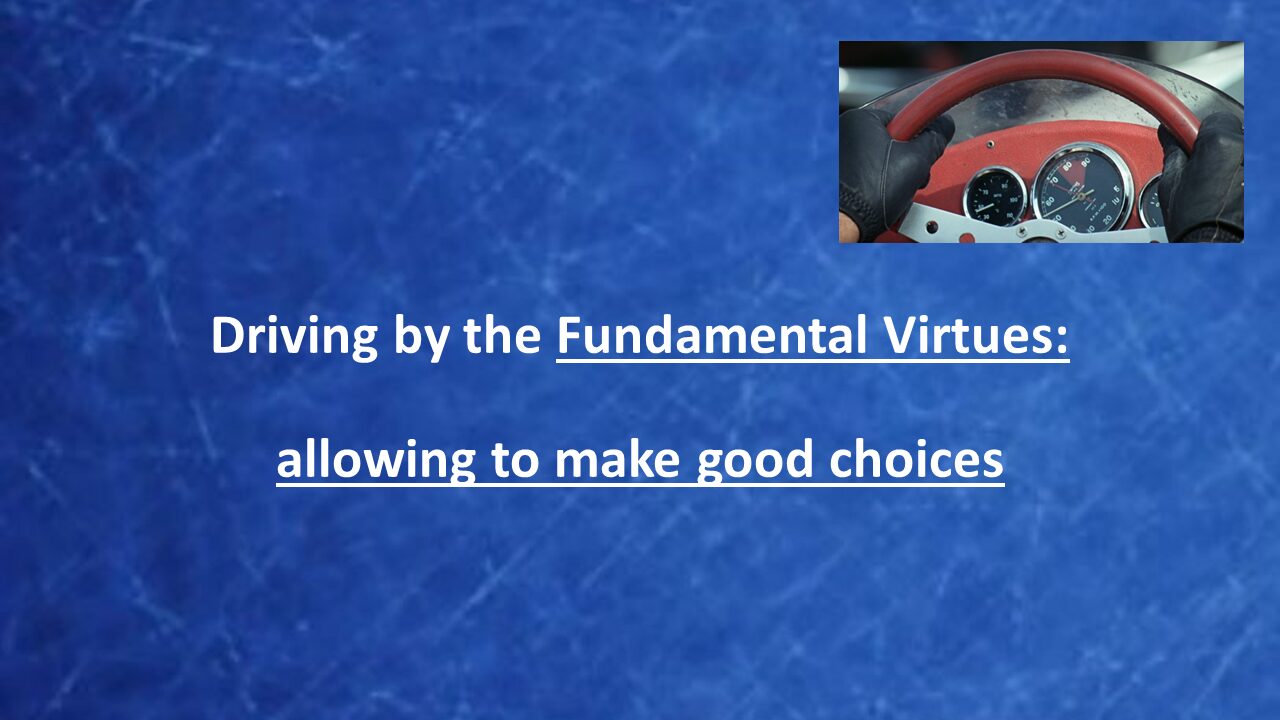 Driving by the Fundamental Virtues:

allowing to make good choices